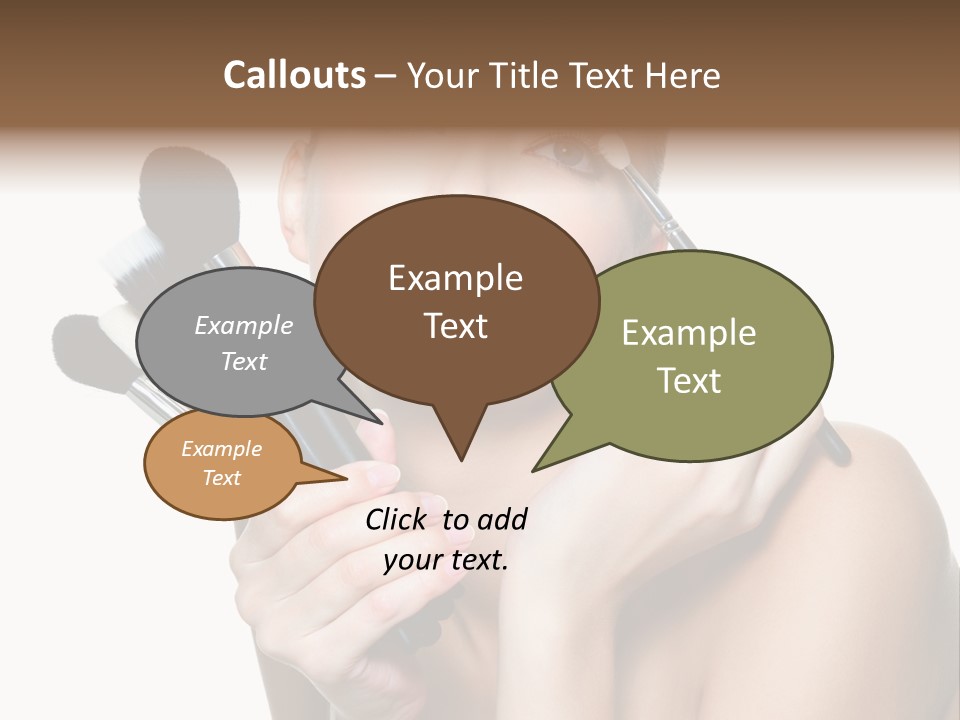 Callouts – Your Title Text Here

Example Text

Example Text

Example Text

Example Text

Click to add your text.